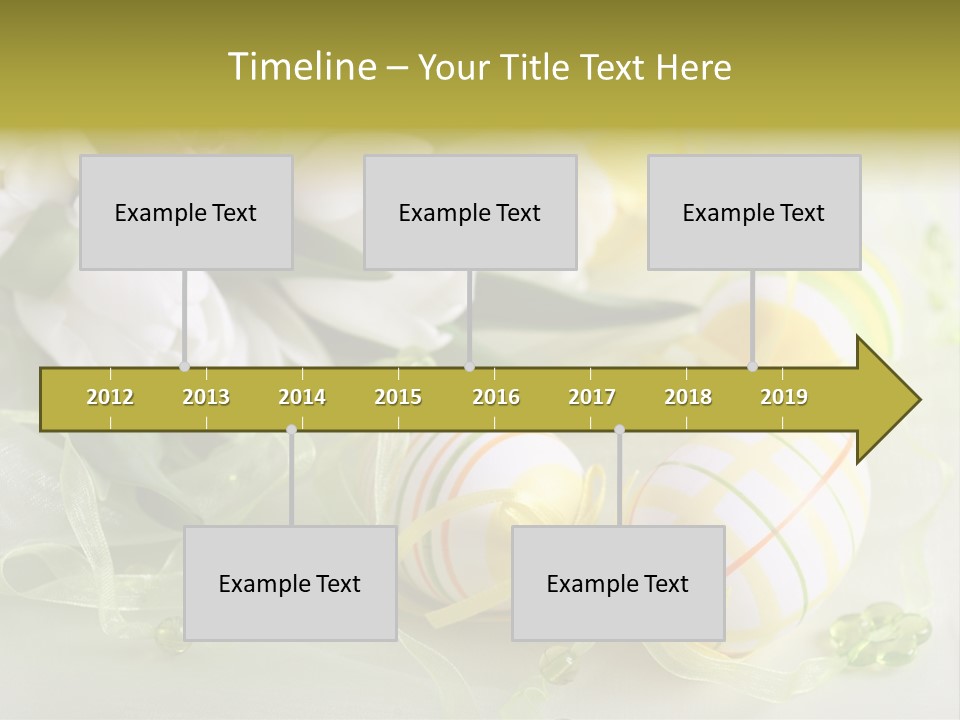 Timeline – Your Title Text Here

Example Text

Example Text

Example Text

2012
2013
2014
2015
2016
2017
2018
2019

Example Text

Example Text